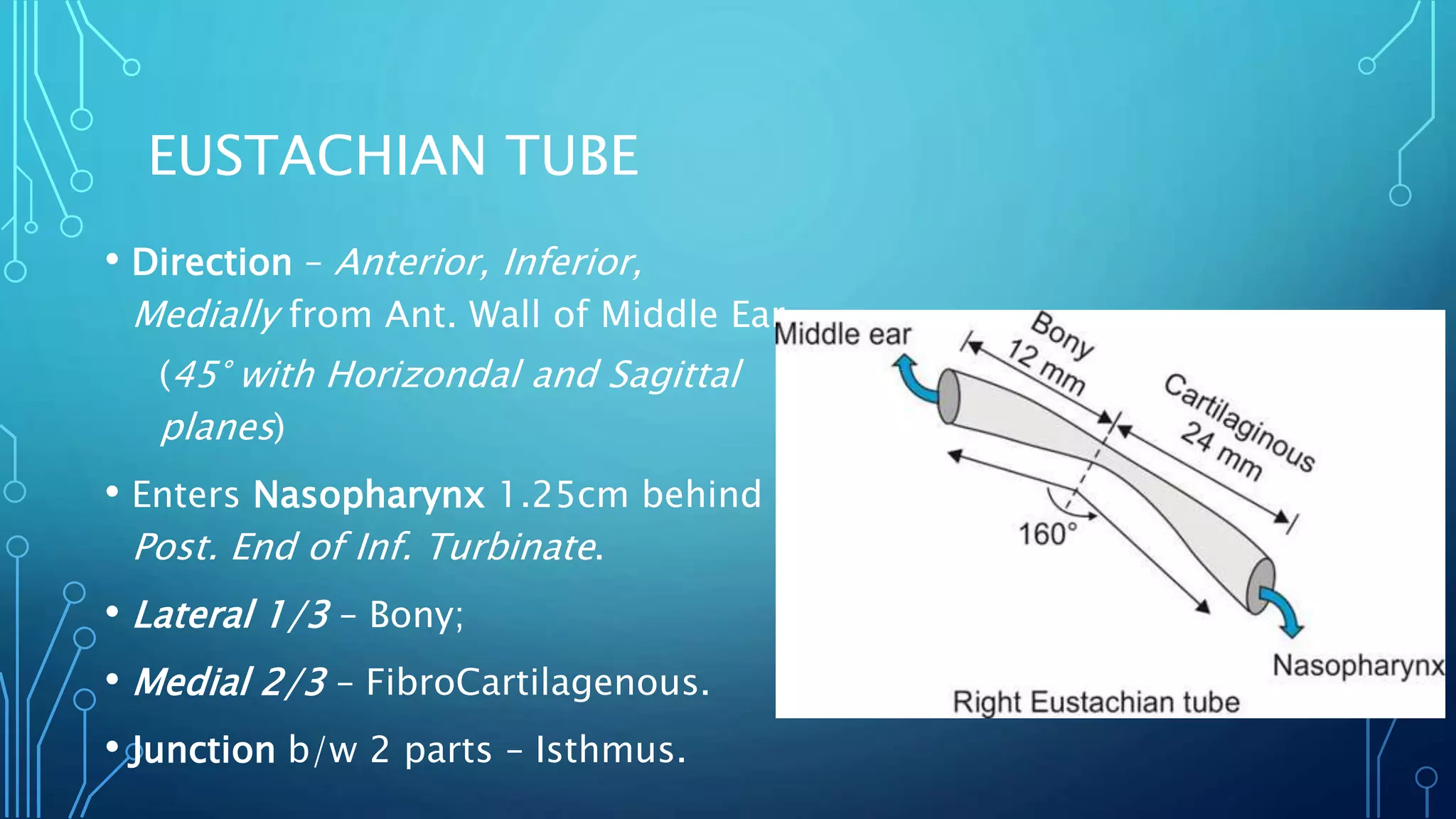 EUSTACHIAN TUBE

• Direction – Anterior, Inferior, Medially from Ant. Wall of Middle Ear (45° with Horizondal and Sagittal planes)

• Enters Nasopharynx 1.25cm behind Post. End of Inf. Turbinate.

• Lateral 1/3 – Bony;

• Medial 2/3 – FibroCartilagenous.

• Junction b/w 2 parts – Isthmus.

Middle ear
Bony
12 mm
Cartilaginous
24 mm
160°
Nasopharynx
Right Eustachian tube